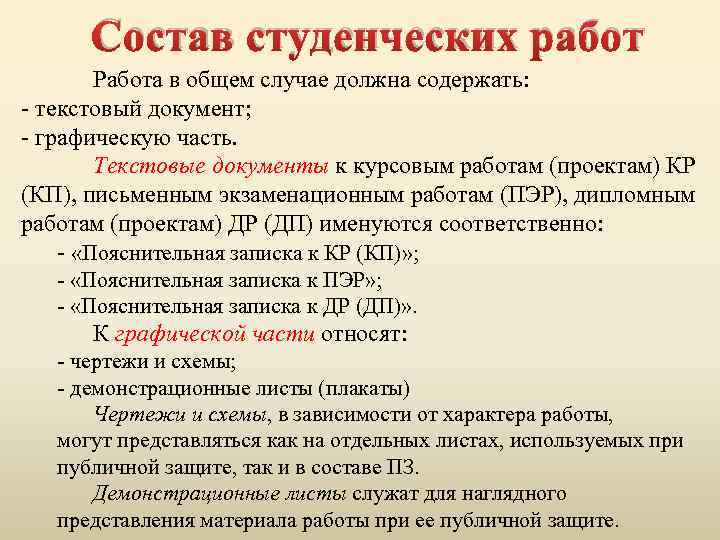 Состав студенческих работ

Работа в общем случае должна содержать:
- текстовый документ;
- графическую часть.

Текстовые документы к курсовым работам (проектам) КР (КП), письменным экзаменационным работам (ПЭР), дипломным работам (проектам) ДР (ДП) именуются соответственно:
- «Пояснительная записка к КР (КП)»;
- «Пояснительная записка к ПЭР»;
- «Пояснительная записка к ДР (ДП)».

К графической части относят:
- чертежи и схемы;
- демонстрационные листы (плакаты)

Чертежи и схемы, в зависимости от характера работы, могут представляться как на отдельных листах, используемых при публичной защите, так и в составе ПЗ.

Демонстрационные листы служат для наглядного представления материала работы при ее публичной защите.